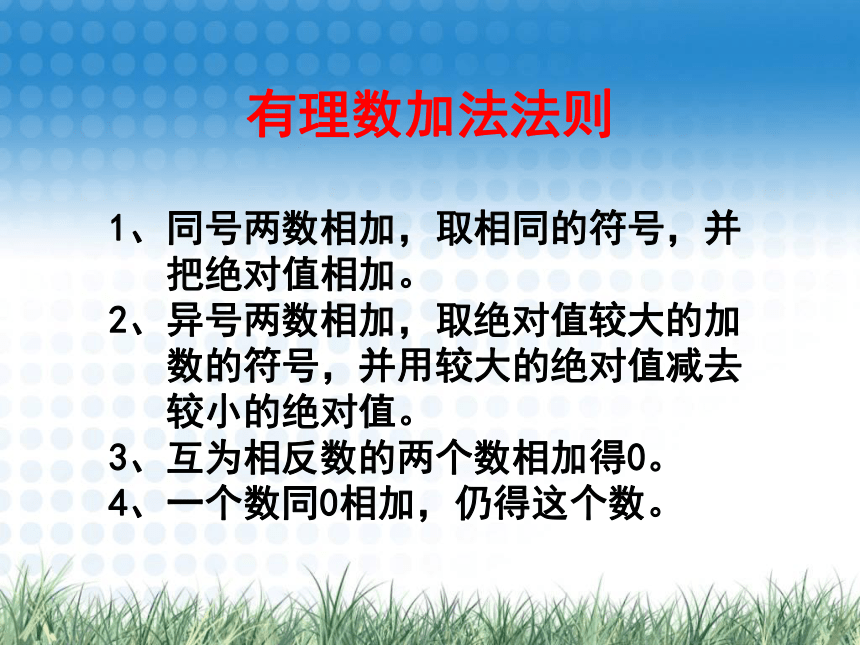 有理数加法法则

1、同号两数相加，取相同的符号，并把绝对值相加。
2、异号两数相加，取绝对值较大的加数的符号，并用较大的绝对值减去较小的绝对值。
3、互为相反数的两个数相加得0。
4、一个数同0相加，仍得这个数。